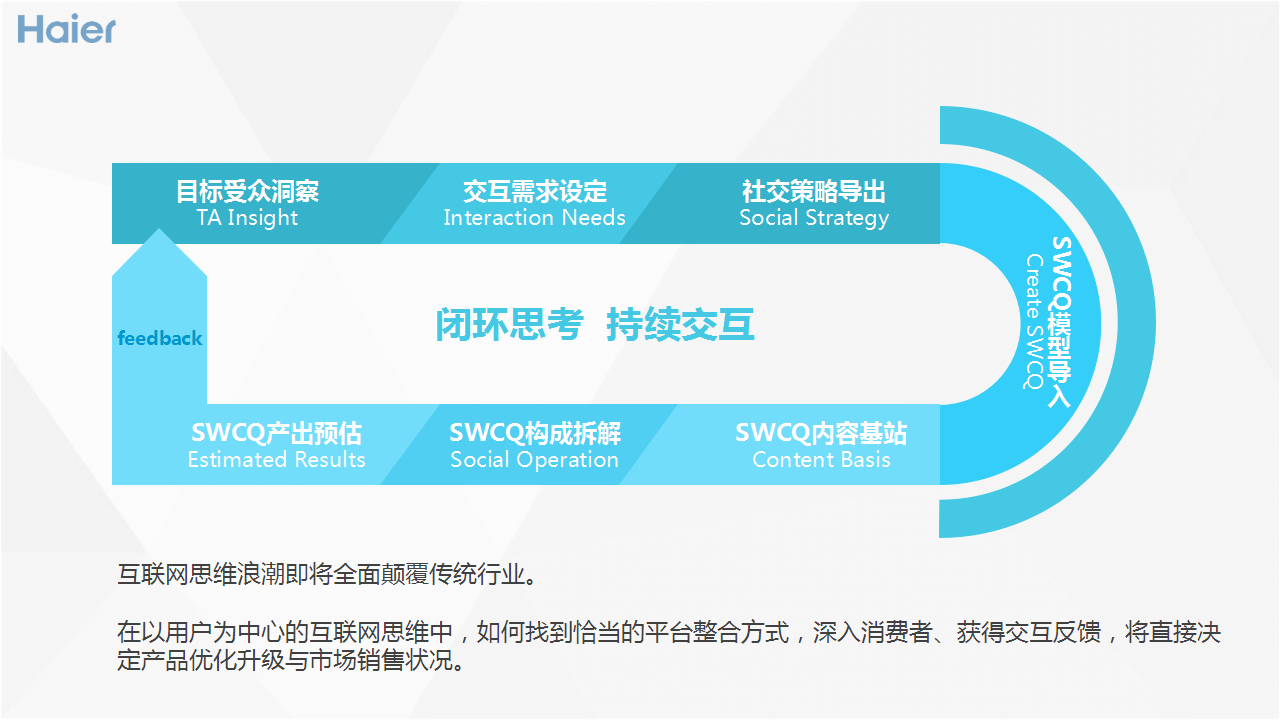 Haier

目标受众洞察
TA Insight

交互需求设定
Interaction Needs

社交策略导出
Social Strategy

SWCQ模型导入
Create SWCQ

feedback

闭环思考 持续交互

SWCQ产出预估
Estimated Results

SWCQ构成拆解
Social Operation

SWCQ内容基站
Content Basis

互联网思维浪潮即将全面颠覆传统行业。

在以用户为中心的互联网思维中，如何找到恰当的平台整合方式，深入消费者、获得交互反馈，将直接决定产品优化升级与市场销售状况。